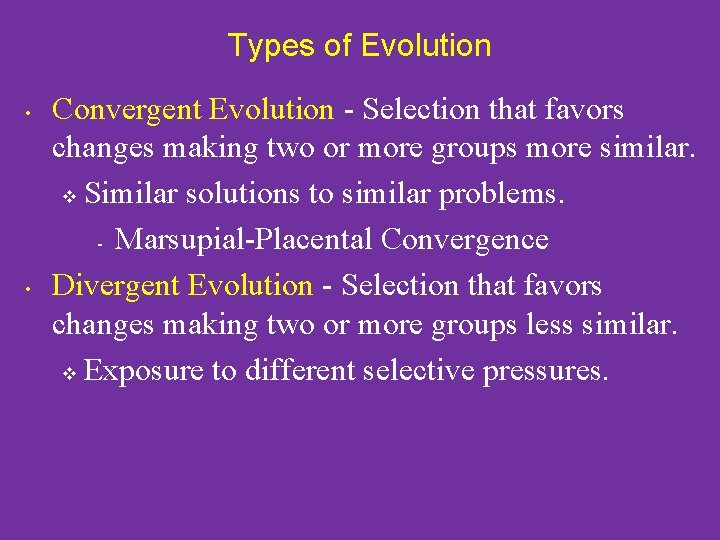 Types of Evolution

• Convergent Evolution - Selection that favors changes making two or more groups more similar.

❖ Similar solutions to similar problems.

- Marsupial-Placental Convergence

• Divergent Evolution - Selection that favors changes making two or more groups less similar.

❖ Exposure to different selective pressures.